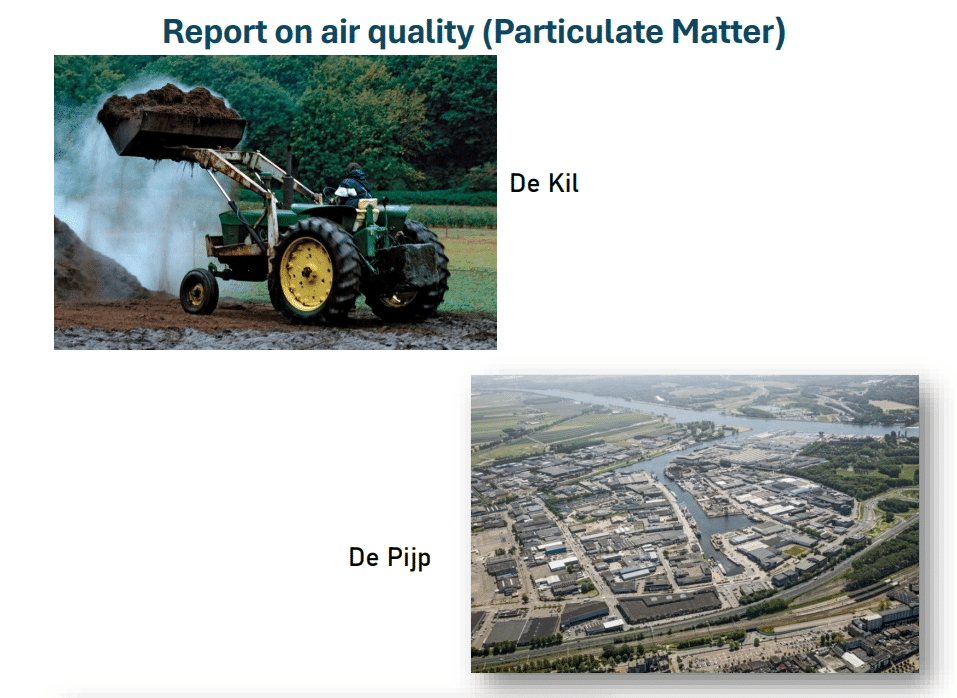 Report on air quality (Particulate Matter)

De Kil

De Pijp